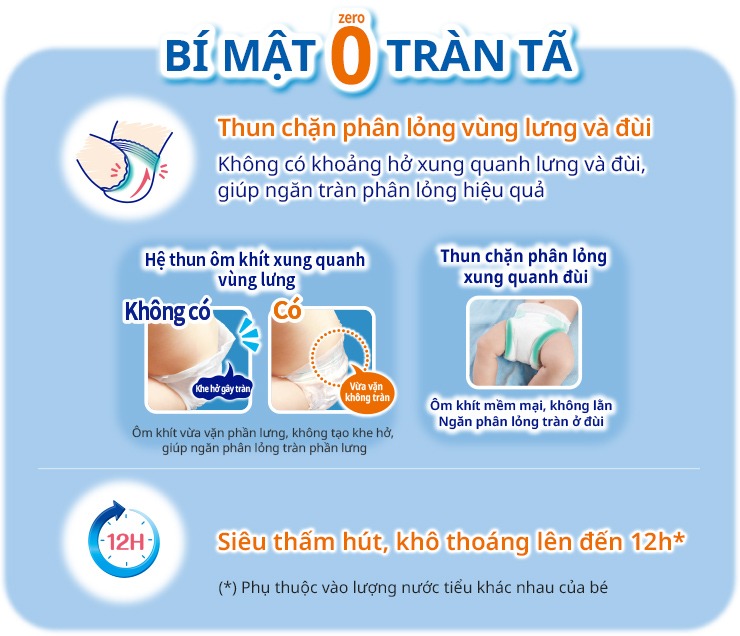 BÍ MẬT zero 0 TRÀN TÃ

Thun chặn phân lỏng vùng lưng và đùi

Không có khoảng hở xung quanh lưng và đùi, giúp ngăn tràn phân lỏng hiệu quả

Hệ thun ôm khít xung quanh vùng lưng

Không có

Khe hở gây tràn

Có

Vừa vặn không tràn

Ôm khít vừa vặn phần lưng, không tạo khe hở, giúp ngăn phân lỏng tràn phần lưng

Thun chặn phân lỏng xung quanh đùi

Ôm khít mềm mại, không lằn
Ngăn phân lỏng tràn ở đùi

12H

Siêu thấm hút, khô thoáng lên đến 12h*

(*) Phụ thuộc vào lượng nước tiểu khác nhau của bé